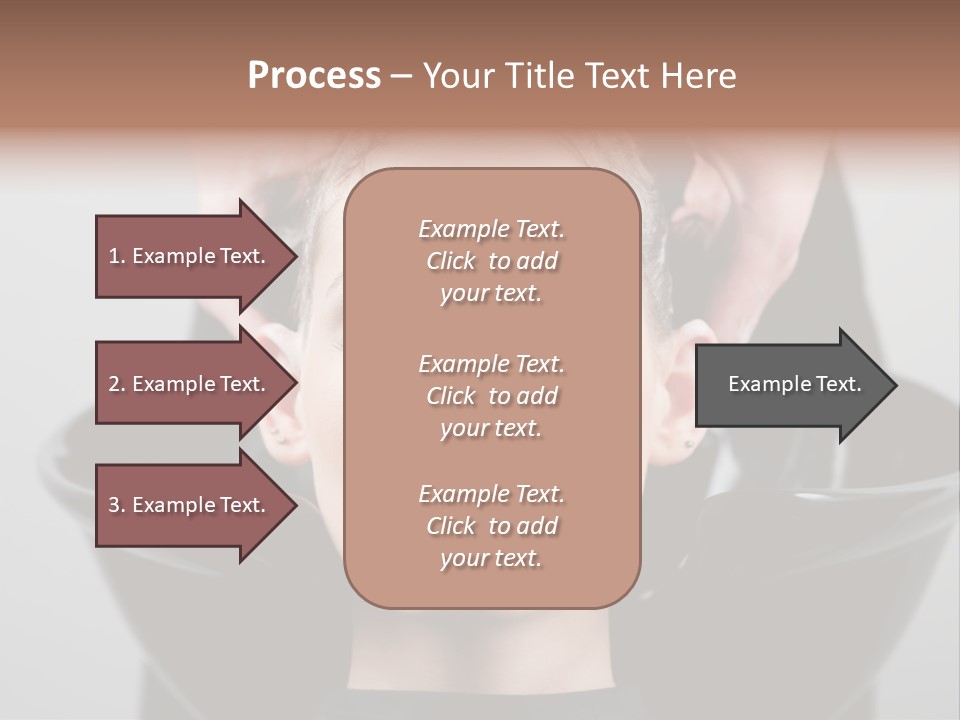 Process – Your Title Text Here

1. Example Text.

2. Example Text.

3. Example Text.

Example Text. Click to add your text.

Example Text. Click to add your text.

Example Text. Click to add your text.

Example Text.